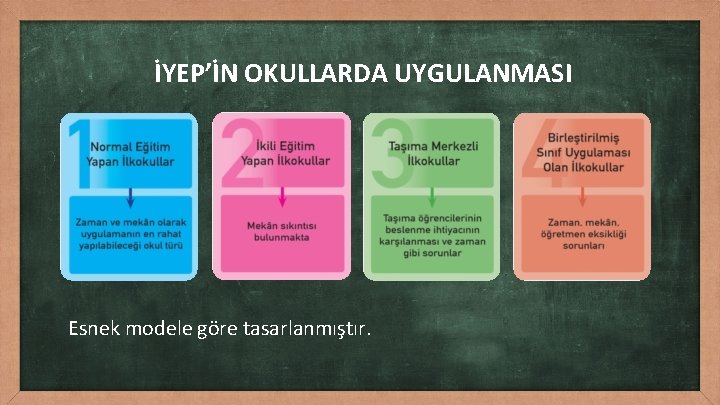 İYEP'İN OKULLARDA UYGULANMASI

1
Normal Eğitim Yapan İlkokullar

Zaman ve mekân olarak uygulamanın en rahat yapılabileceği okul türü

2
İkili Eğitim Yapan İlkokullar

Mekân sıkıntısı bulunmakta

3
Taşıma Merkezli İlkokullar

Taşıma öğrencilerinin beslenme ihtiyacının karşılanması ve zaman gibi sorunlar

4
Birleştirilmiş Sınıf Uygulaması Olan İlkokullar

Zaman, mekân, öğretmen eksikliği sorunları

Esnek modele göre tasarlanmıştır.